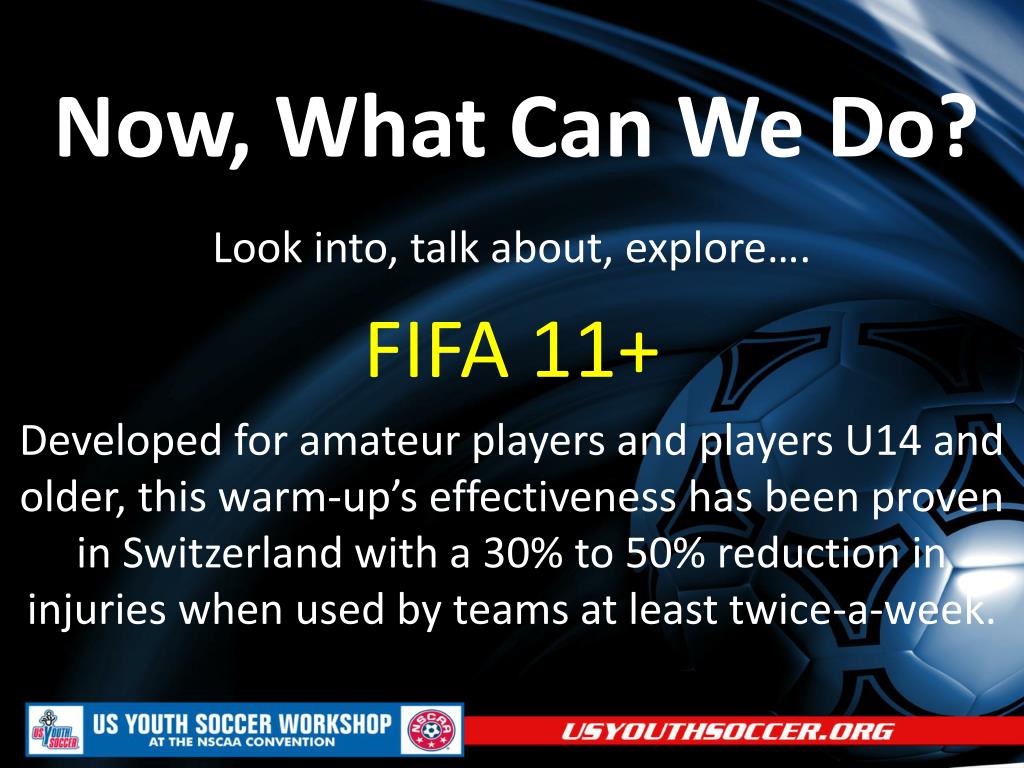 Now, What Can We Do?

Look into, talk about, explore….

FIFA 11+

Developed for amateur players and players U14 and older, this warm-up's effectiveness has been proven in Switzerland with a 30% to 50% reduction in injuries when used by teams at least twice-a-week.

US YOUTH SOCCER

US YOUTH SOCCER WORKSHOP
AT THE NSCAA CONVENTION

NSCAA

USYOUTHSOCCER.ORG